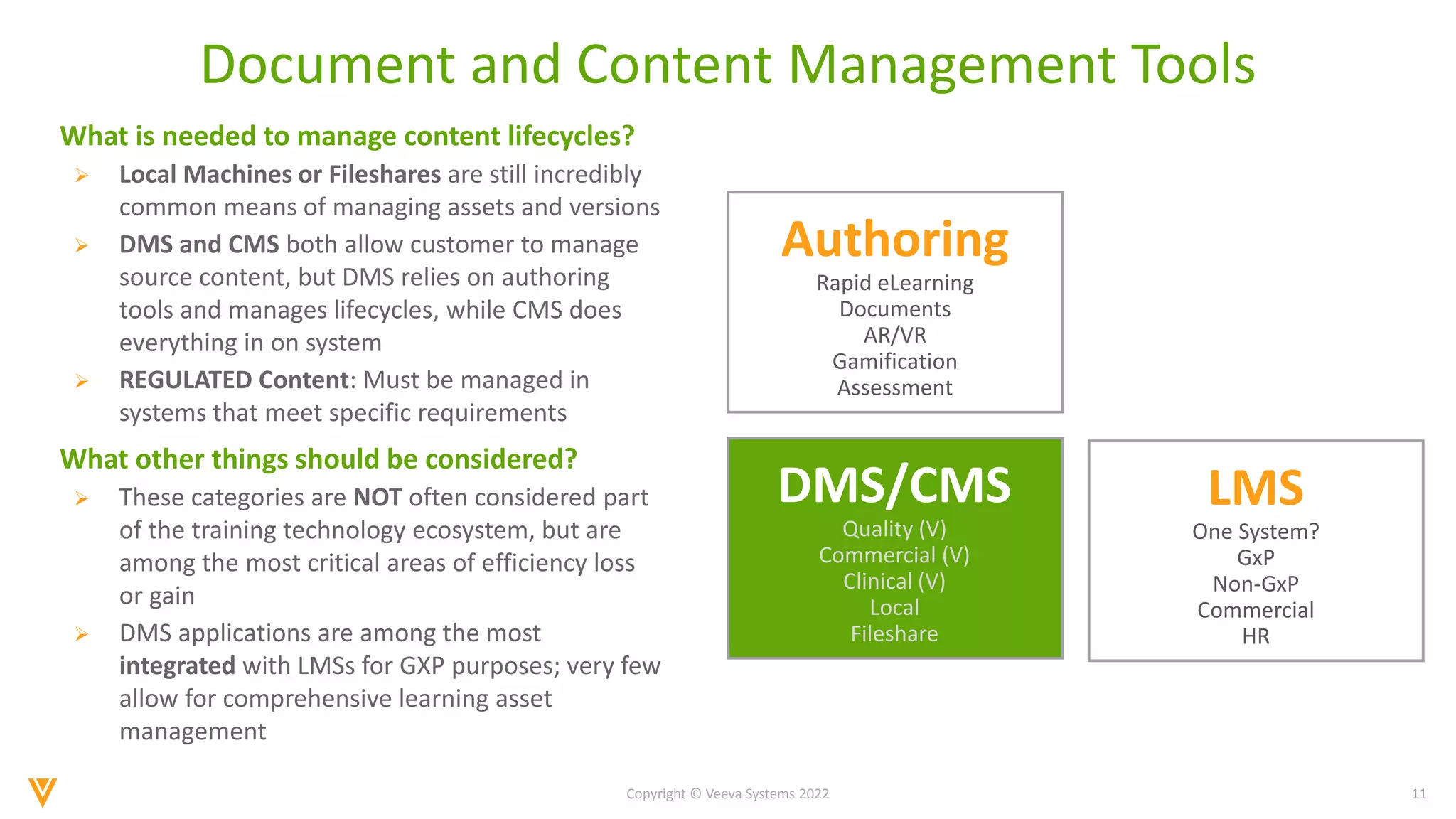 Document and Content Management Tools

What is needed to manage content lifecycles?

➢ Local Machines or Fileshares are still incredibly common means of managing assets and versions
➢ DMS and CMS both allow customer to manage source content, but DMS relies on authoring tools and manages lifecycles, while CMS does everything in on system
➢ REGULATED Content: Must be managed in systems that meet specific requirements

What other things should be considered?

➢ These categories are NOT often considered part of the training technology ecosystem, but are among the most critical areas of efficiency loss or gain
➢ DMS applications are among the most integrated with LMSs for GXP purposes; very few allow for comprehensive learning asset management

Authoring
Rapid eLearning
Documents
AR/VR
Gamification
Assessment

DMS/CMS
Quality (V)
Commercial (V)
Clinical (V)
Local
Fileshare

LMS
One System?
GxP
Non-GxP
Commercial
HR

Copyright © Veeva Systems 2022

11